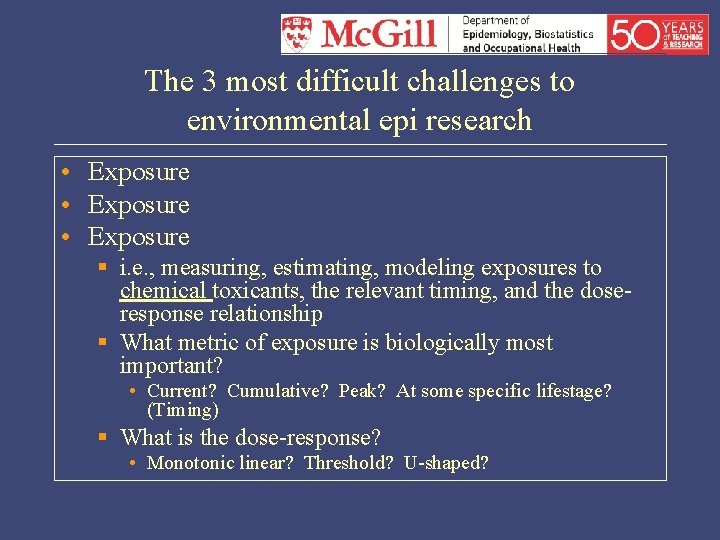 McGill Department of Epidemiology, Biostatistics and Occupational Health 50 YEARS of TEACHING & RESEARCH

The 3 most difficult challenges to environmental epi research

• Exposure
• Exposure
• Exposure
▪ i.e., measuring, estimating, modeling exposures to chemical toxicants, the relevant timing, and the dose-response relationship
▪ What metric of exposure is biologically most important?
• Current? Cumulative? Peak? At some specific lifestage? (Timing)
▪ What is the dose-response?
• Monotonic linear? Threshold? U-shaped?